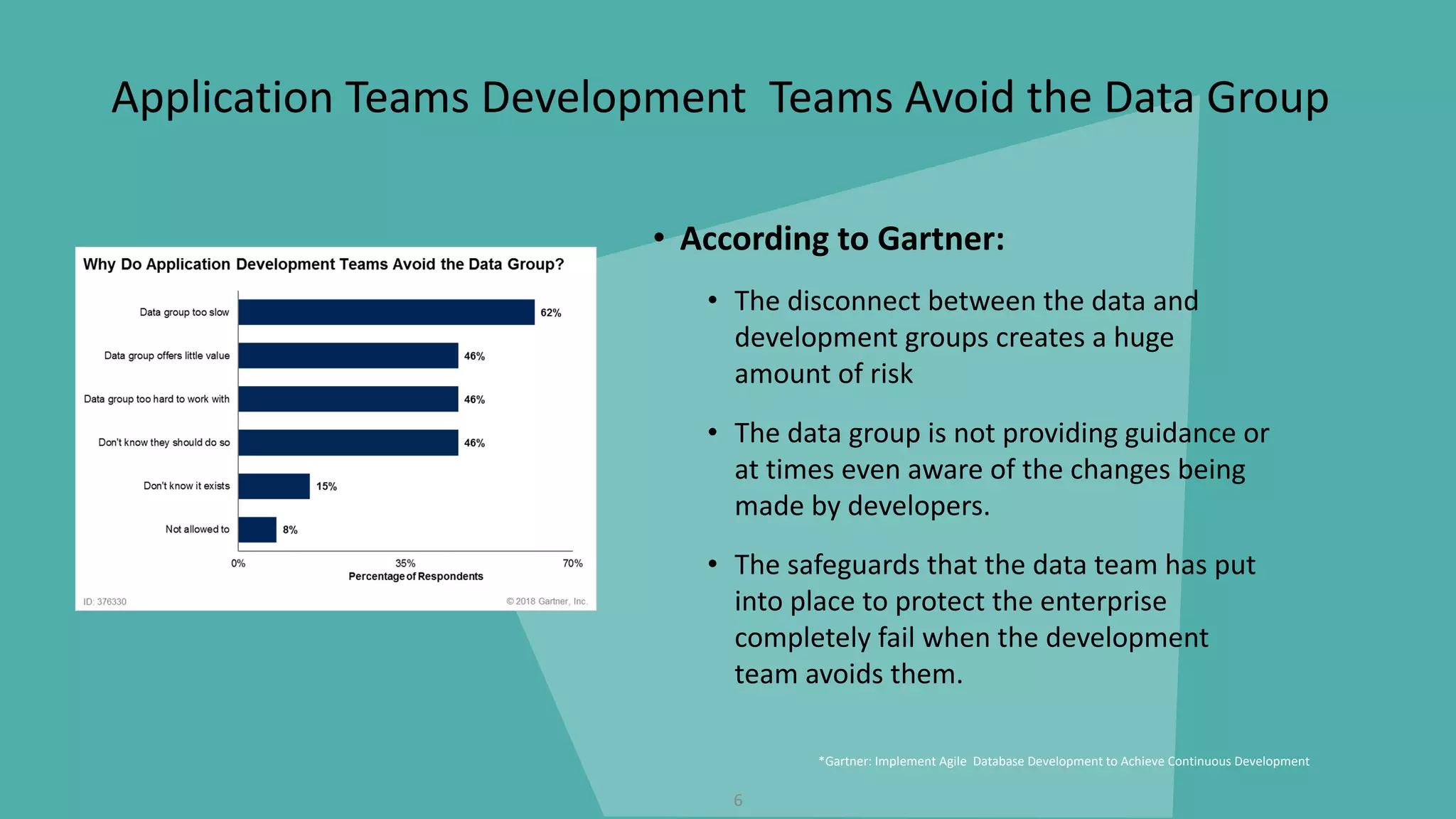 Application Teams Development Teams Avoid the Data Group

Why Do Application Development Teams Avoid the Data Group?

Data group too slow 62%
Data group offers little value 46%
Data group too hard to work with 46%
Don't know they should do so 46%
Don't know it exists 15%
Not allowed to 8%

0% 35% 70%
Percentage of Respondents

ID: 376330 © 2018 Gartner, Inc.

• According to Gartner:

• The disconnect between the data and development groups creates a huge amount of risk

• The data group is not providing guidance or at times even aware of the changes being made by developers.

• The safeguards that the data team has put into place to protect the enterprise completely fail when the development team avoids them.

*Gartner: Implement Agile Database Development to Achieve Continuous Development

6